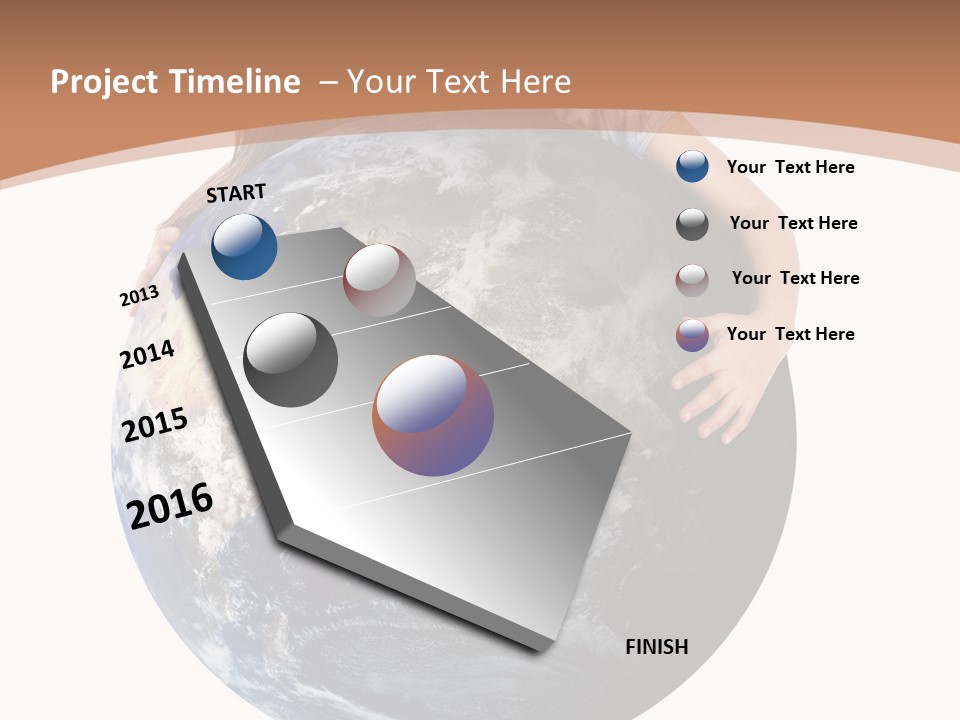 Project Timeline – Your Text Here

START

2013

2014

2015

2016

FINISH

Your Text Here

Your Text Here

Your Text Here

Your Text Here